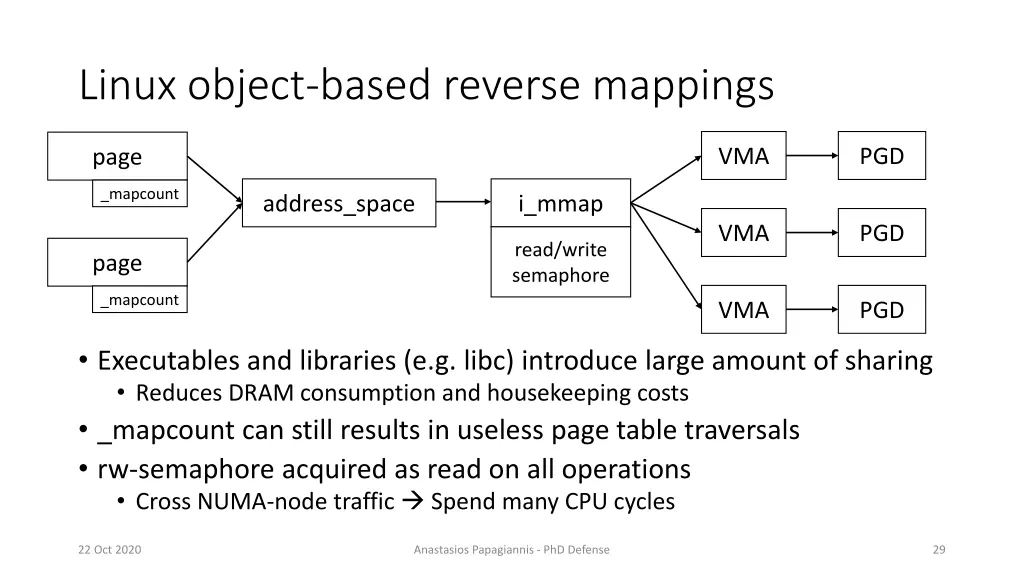 Linux object-based reverse mappings

page

_mapcount

page

_mapcount

address_space

i_mmap

read/write semaphore

VMA

PGD

VMA

PGD

VMA

PGD

• Executables and libraries (e.g. libc) introduce large amount of sharing
  • Reduces DRAM consumption and housekeeping costs
• _mapcount can still results in useless page table traversals
• rw-semaphore acquired as read on all operations
  • Cross NUMA-node traffic → Spend many CPU cycles

22 Oct 2020

Anastasios Papagiannis - PhD Defense

29